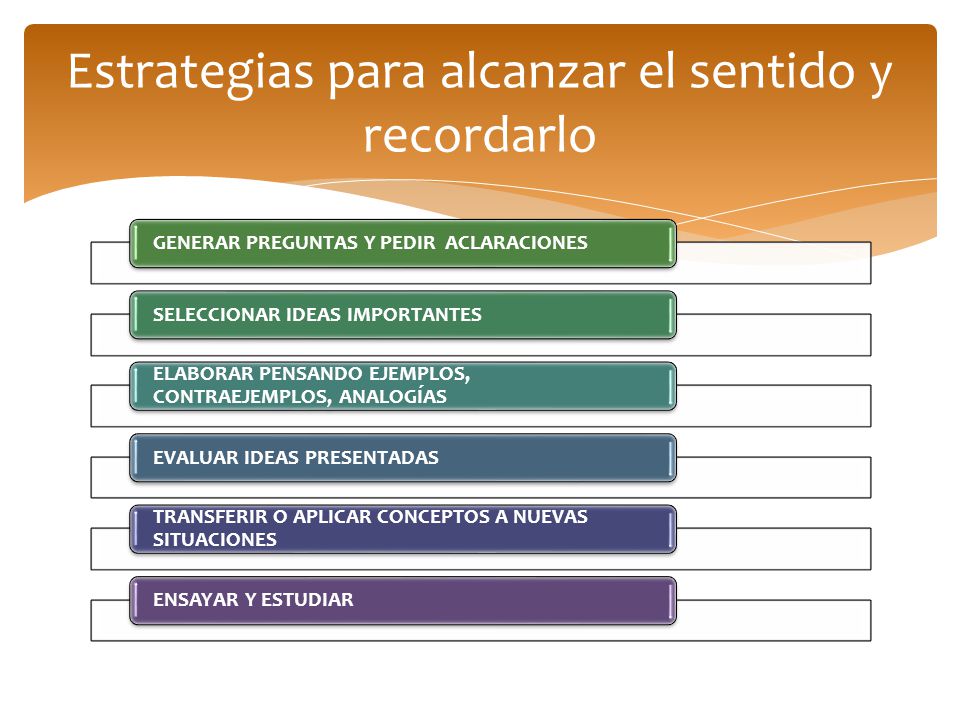 Estrategias para alcanzar el sentido y recordarlo

GENERAR PREGUNTAS Y PEDIR ACLARACIONES

SELECCIONAR IDEAS IMPORTANTES

ELABORAR PENSANDO EJEMPLOS, CONTRAEJEMPLOS, ANALOGÍAS

EVALUAR IDEAS PRESENTADAS

TRANSFERIR O APLICAR CONCEPTOS A NUEVAS SITUACIONES

ENSAYAR Y ESTUDIAR